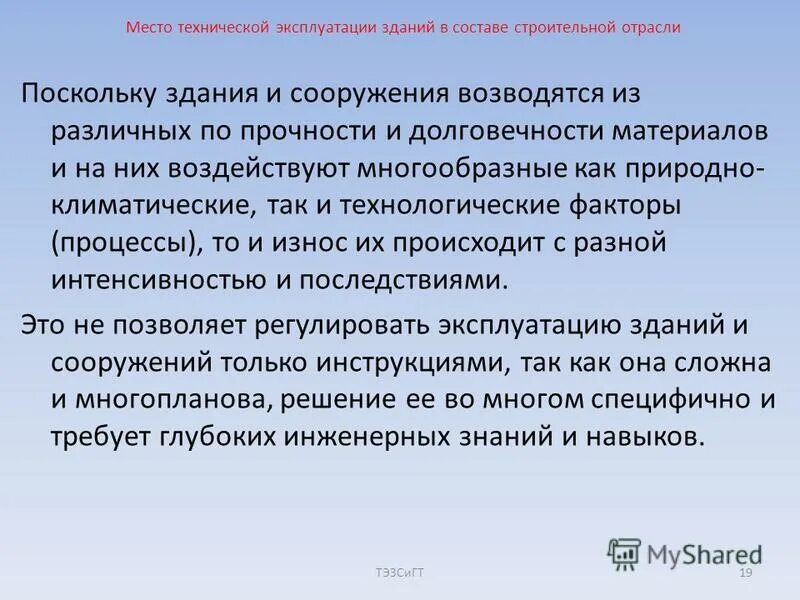 Место технической эксплуатации зданий в составе строительной отрасли

Поскольку здания и сооружения возводятся из различных по прочности и долговечности материалов и на них воздействуют многообразные как природно-климатические, так и технологические факторы (процессы), то и износ их происходит с разной интенсивностью и последствиями.

Это не позволяет регулировать эксплуатацию зданий и сооружений только инструкциями, так как она сложна и многопланова, решение ее во многом специфично и требует глубоких инженерных знаний и навыков.

MyShared

ТЭЗСиГТ

19